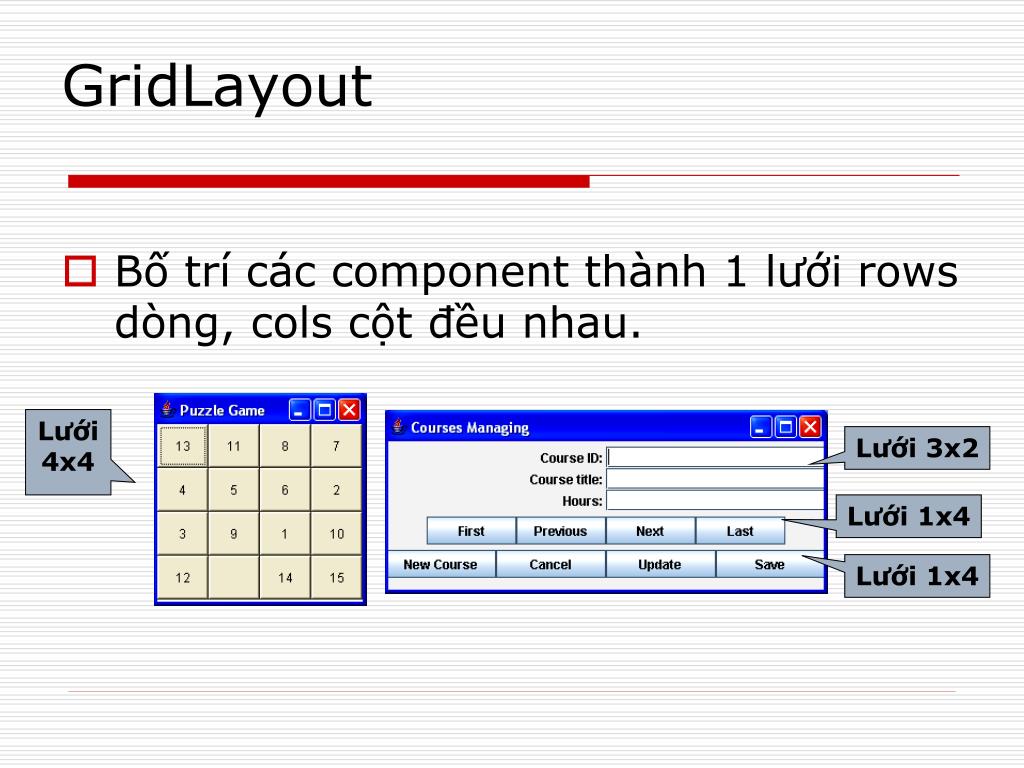 GridLayout

Bố trí các component thành 1 lưới rows dòng, cols cột đều nhau.

Lưới 4x4

Puzzle Game

| 13 | 11 | 8 | 7 |
|---|---|---|---|
| 4 | 5 | 6 | 2 |
| 3 | 9 | 1 | 10 |
| 12 |  | 14 | 15 |

Courses Managing

Course ID:
Course title:
Hours:

First Previous Next Last

New Course Cancel Update Save

Lưới 3x2

Lưới 1x4

Lưới 1x4